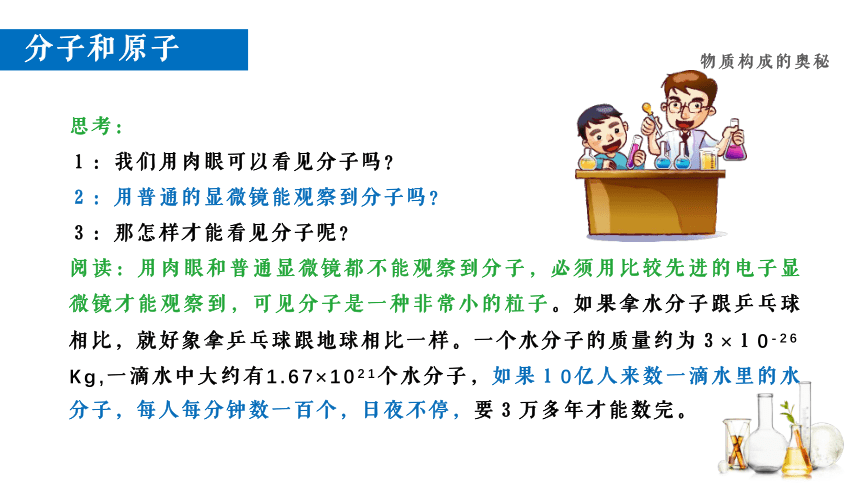 分子和原子

物质构成的奥秘

思考：

1：我们用肉眼可以看见分子吗？

2：用普通的显微镜能观察到分子吗？

3：那怎样才能看见分子呢？

阅读：用肉眼和普通显微镜都不能观察到分子，必须用比较先进的电子显微镜才能观察到，可见分子是一种非常小的粒子。如果拿水分子跟乒乓球相比，就好象拿乒乓球跟地球相比一样。一个水分子的质量约为 $3\times10^{-26}$ Kg,一滴水中大约有$1.67\times10^{21}$个水分子，如果10亿人来数一滴水里的水分子，每人每分钟数一百个，日夜不停，要3万多年才能数完。